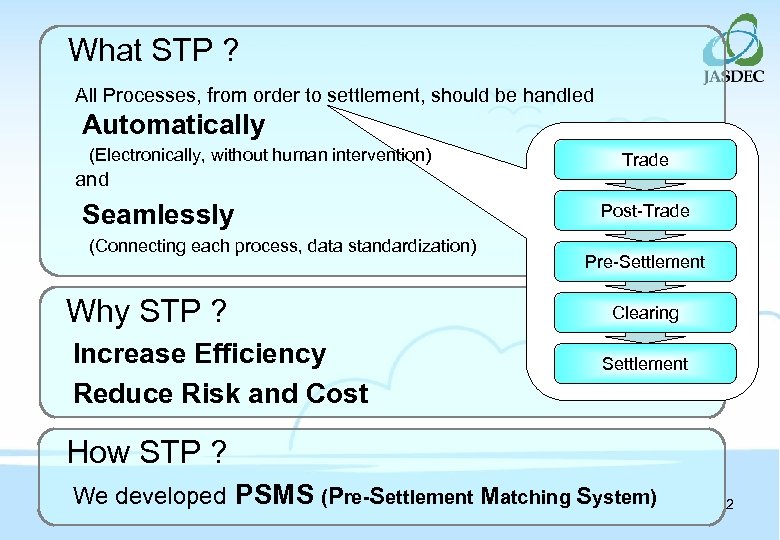 JASDEC

What STP ?

All Processes, from order to settlement, should be handled

Automatically

(Electronically, without human intervention)

and

Seamlessly

(Connecting each process, data standardization)

Trade

Post-Trade

Pre-Settlement

Clearing

Settlement

Why STP ?

Increase Efficiency

Reduce Risk and Cost

How STP ?

We developed PSMS (Pre-Settlement Matching System)

2